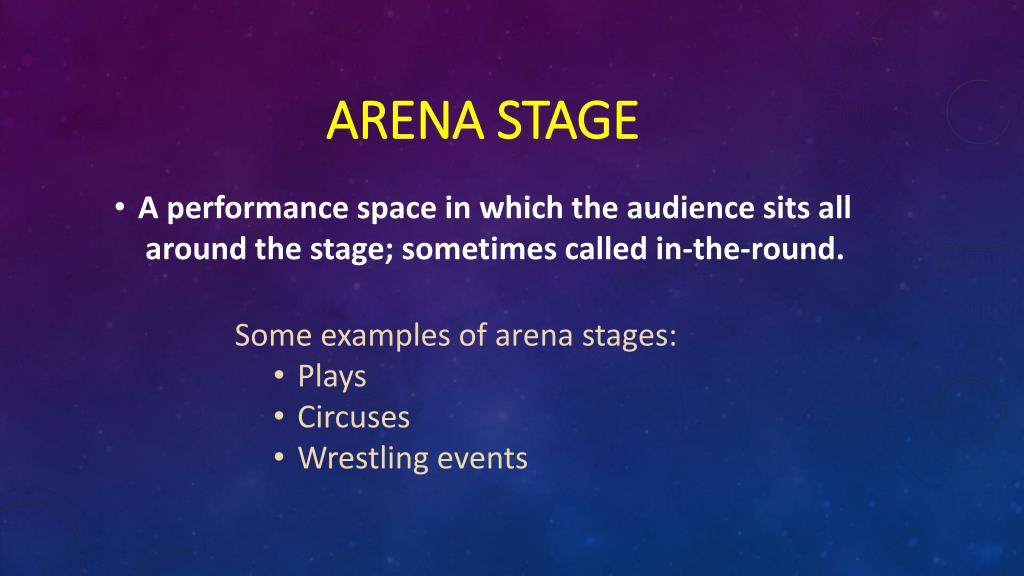 ARENA STAGE

• A performance space in which the audience sits all around the stage; sometimes called in-the-round.

Some examples of arena stages:
• Plays
• Circuses
• Wrestling events